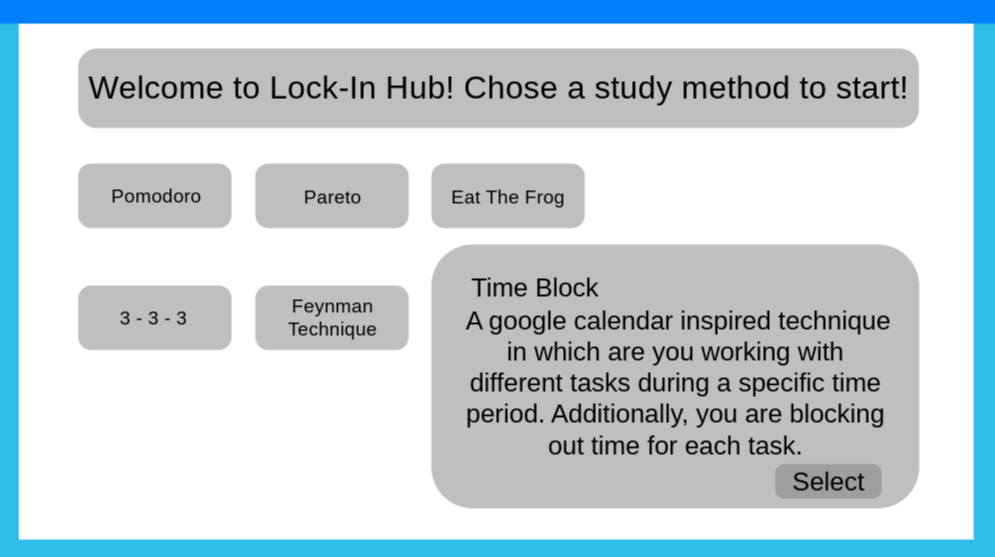 Welcome to Lock-In Hub! Chose a study method to start!

Pomodoro

Pareto

Eat The Frog

3 - 3 - 3

Feynman Technique

Time Block
A google calendar inspired technique in which are you working with different tasks during a specific time period. Additionally, you are blocking out time for each task.

Select